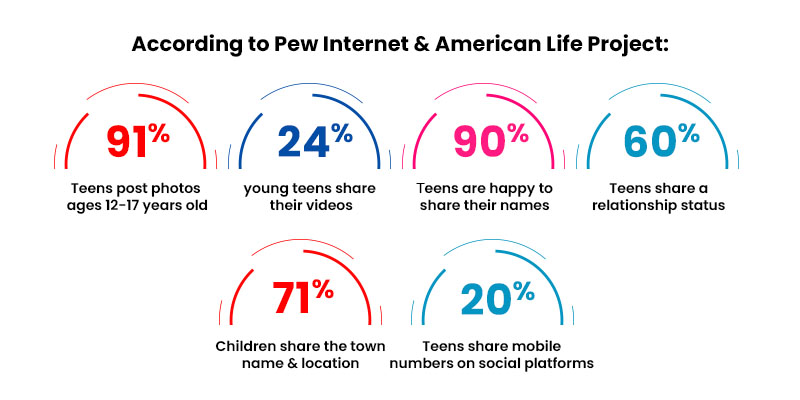 According to Pew Internet & American Life Project:

91%
Teens post photos ages 12-17 years old

24%
young teens share their videos

90%
Teens are happy to share their names

60%
Teens share a relationship status

71%
Children share the town name & location

20%
Teens share mobile numbers on social platforms